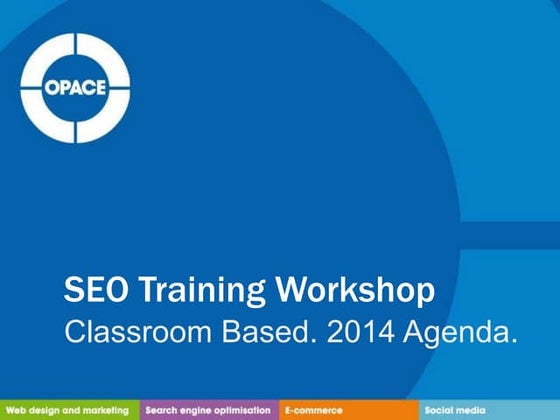 OPACE

SEO Training Workshop
Classroom Based. 2014 Agenda.

Web design and marketing
Search engine optimisation
E-commerce
Social media